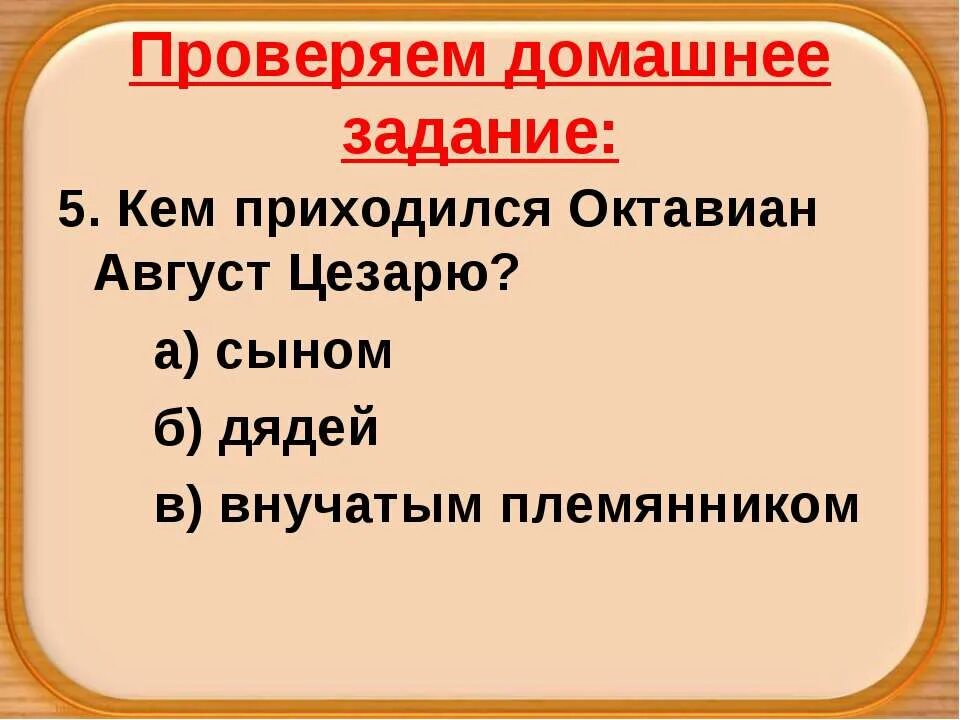 Проверяем домашнее задание:

5. Кем приходился Октавиан Август Цезарю?

а) сыном

б) дядей

в) внучатым племянником